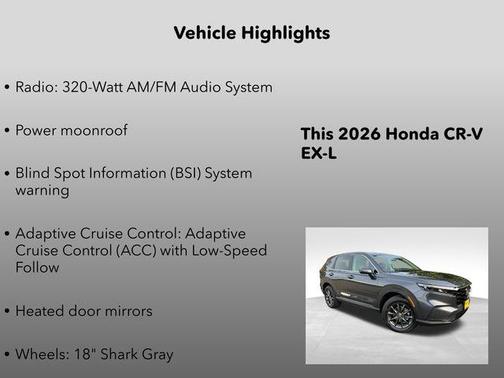 Vehicle Highlights

• Radio: 320-Watt AM/FM Audio System

• Power moonroof

• Blind Spot Information (BSI) System warning

• Adaptive Cruise Control: Adaptive Cruise Control (ACC) with Low-Speed Follow

• Heated door mirrors

• Wheels: 18" Shark Gray

This 2026 Honda CR-V EX-L